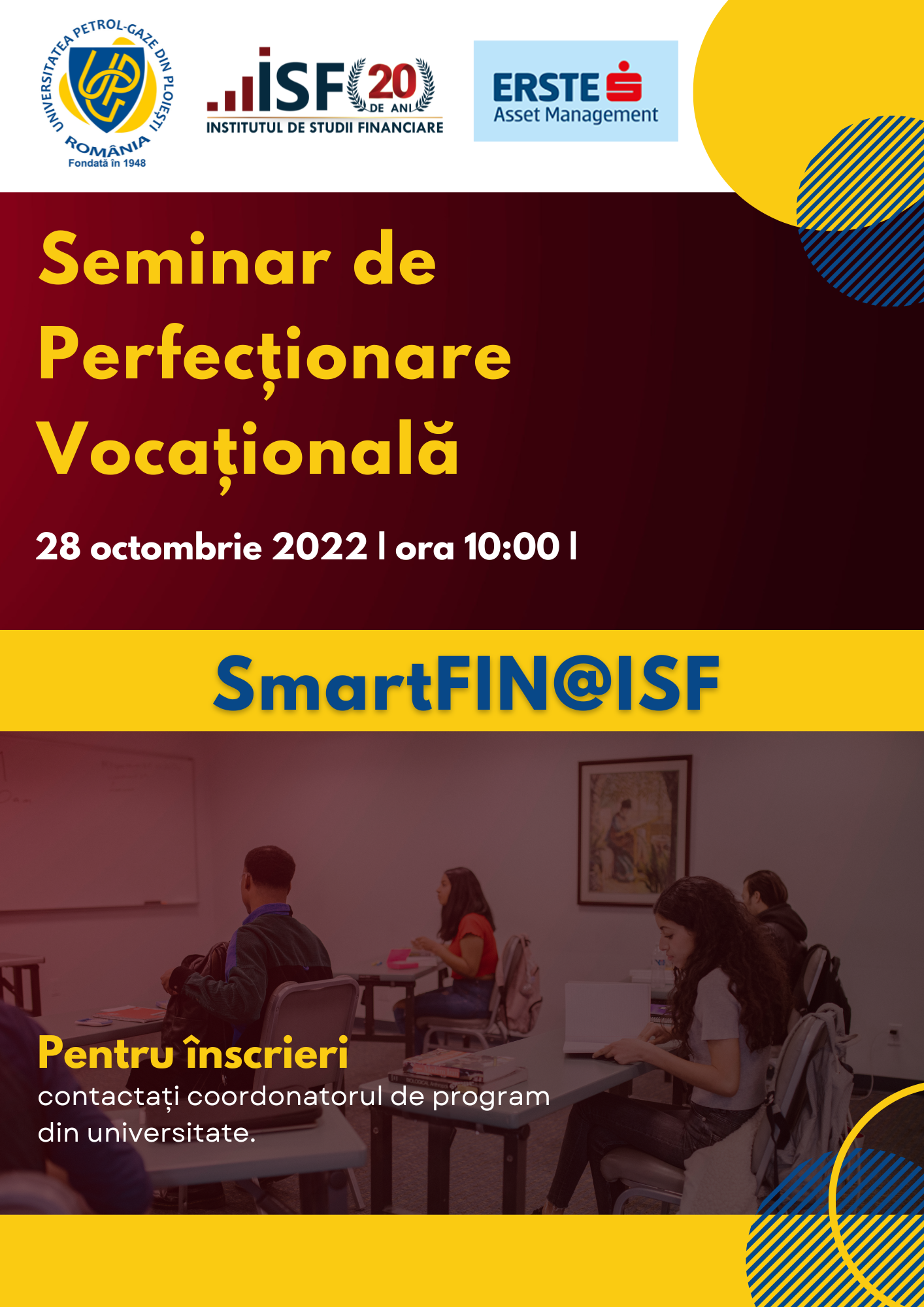 UNIVERSITATEA PETROL-GAZE DIN PLOIEȘTI
UPG
ROMÂNIA
Fondată în 1948

ISF 20 DE ANI
INSTITUTUL DE STUDII FINANCIARE

ERSTE
Asset Management

Seminar de Perfecționare Vocațională

28 octombrie 2022 | ora 10:00 |

SmartFIN@ISF

Pentru înscrieri
contactați coordonatorul de program din universitate.